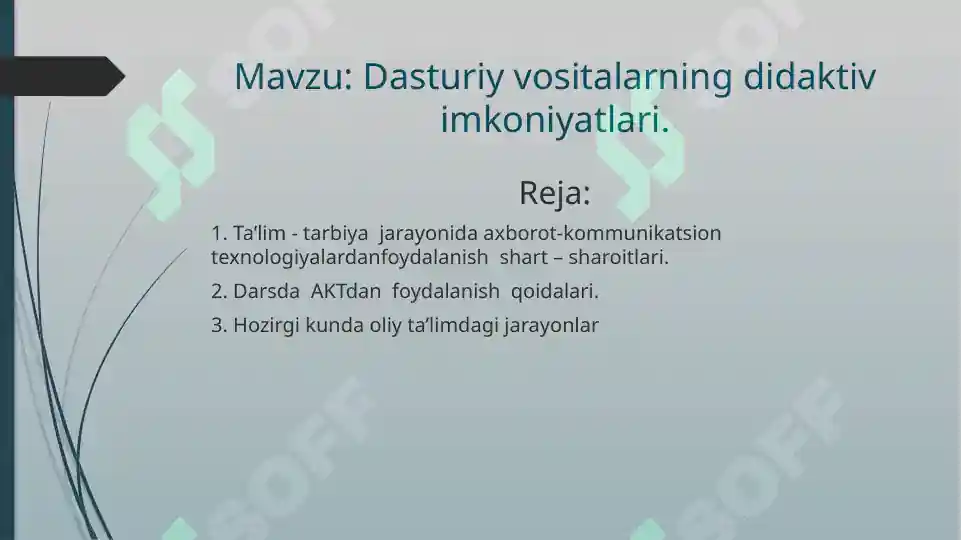 Mavzu: Dasturiy vositalarning didaktiv imkoniyatlari.

Reja:

1. Ta’lim - tarbiya jarayonida axborot-kommunikatsion texnologiyalardanfoydalanish shart – sharoitlari.

2. Darsda AKTdan foydalanish qoidalari.

3. Hozirgi kunda oliy ta’limdagi jarayonlar

SOFF

SOFF

SOFF

SOFF